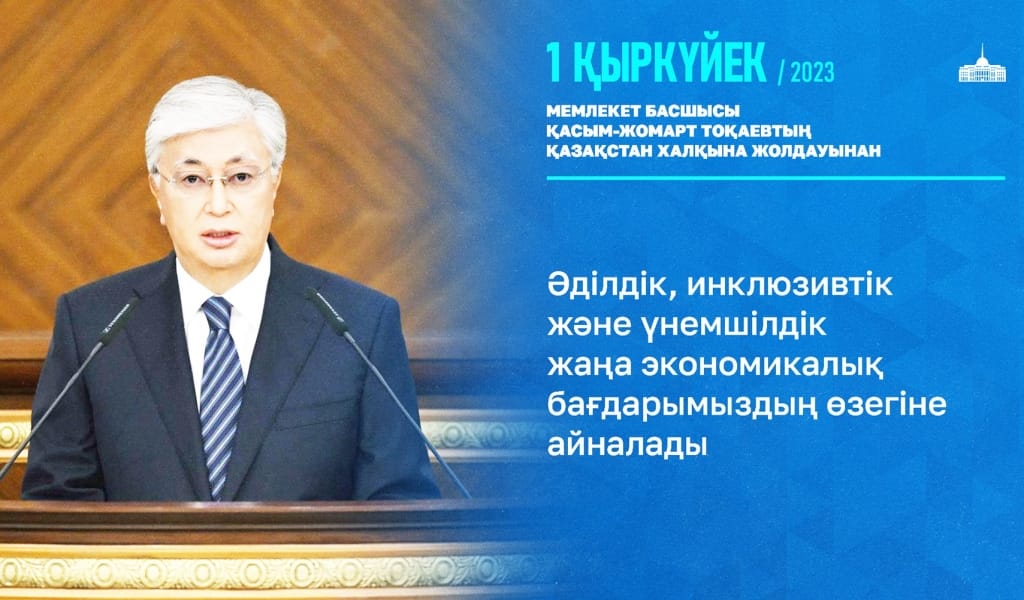 1 ҚЫРКҮЙЕК / 2023

МЕМЛЕКЕТ БАСШЫСЫ
ҚАСЫМ-ЖОМАРТ ТОҚАЕВТЫҢ
ҚАЗАҚСТАН ХАЛҚЫНА ЖОЛДАУЫНАН

Әділдік, инклюзивтік және үнемшілдік жаңа экономикалық бағдарымыздың өзегіне айналады